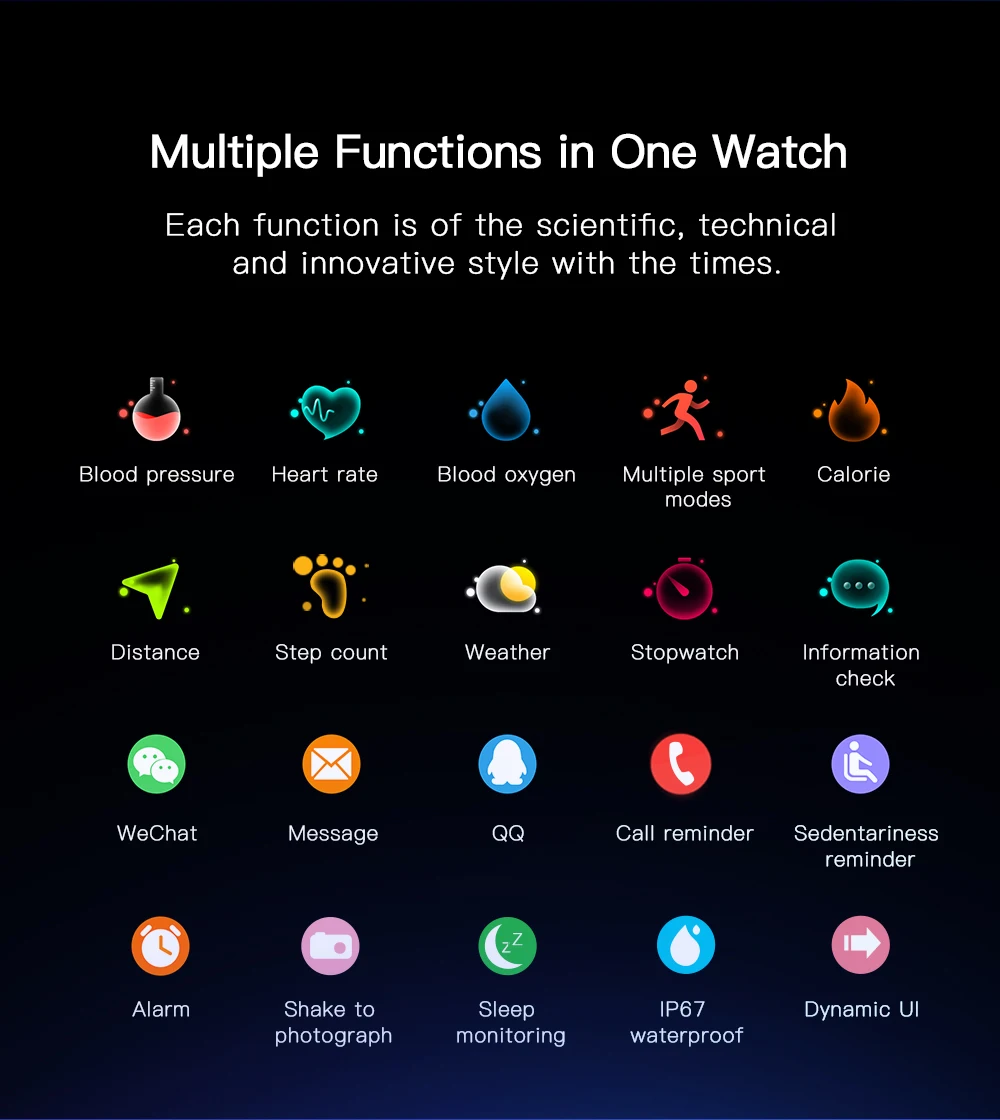 Multiple Functions in One Watch

Each function is of the scientific, technical and innovative style with the times.

Blood pressure
Heart rate
Blood oxygen
Multiple sport modes
Calorie

Distance
Step count
Weather
Stopwatch
Information check

WeChat
Message
QQ
Call reminder
Sedentariness reminder

Alarm
Shake to photograph
Sleep monitoring
IP67 waterproof
Dynamic UI